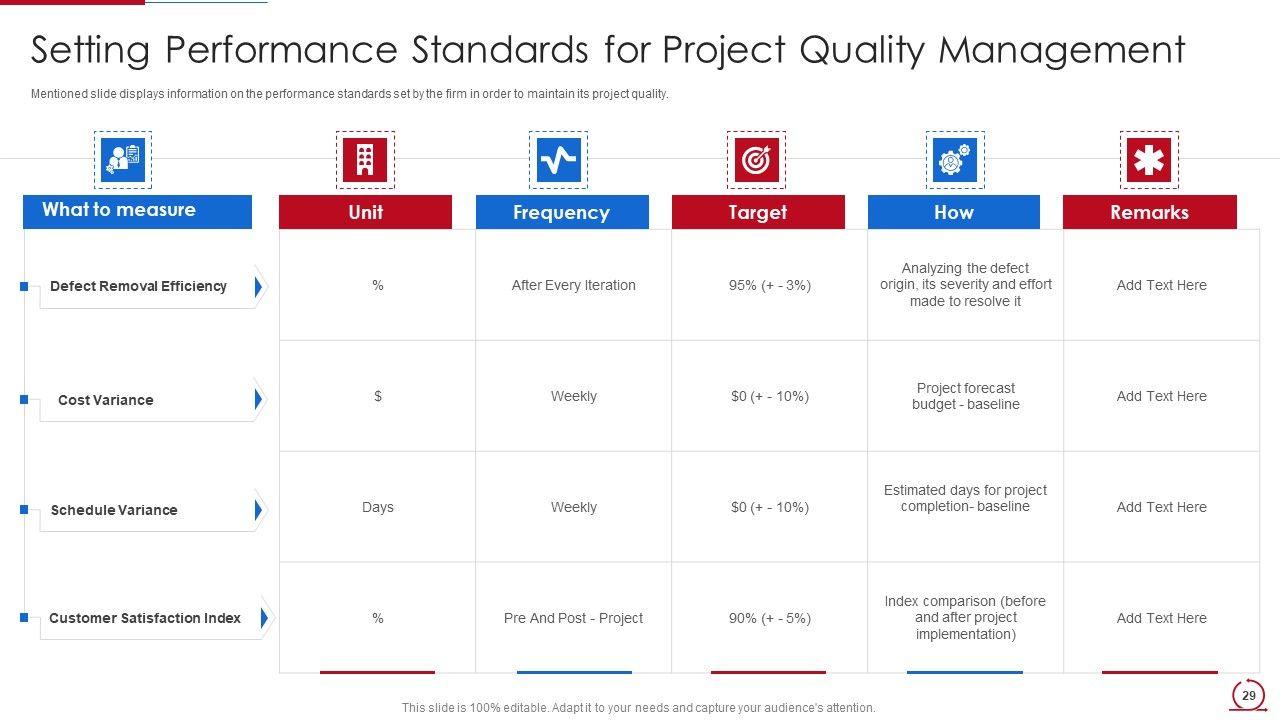 Setting Performance Standards for Project Quality Management

Mentioned slide displays information on the performance standards set by the firm in order to maintain its project quality.

| What to measure | Unit | Frequency | Target | How | Remarks |
|---|---|---|---|---|---|
| Defect Removal Efficiency | % | After Every Iteration | 95% (+ - 3%) | Analyzing the defect origin, its severity and effort made to resolve it | Add Text Here |
| Cost Variance | $ | Weekly | $0 (+ - 10%) | Project forecast budget - baseline | Add Text Here |
| Schedule Variance | Days | Weekly | $0 (+ - 10%) | Estimated days for project completion- baseline | Add Text Here |
| Customer Satisfaction Index | % | Pre And Post - Project | 90% (+ - 5%) | Index comparison (before and after project implementation) | Add Text Here |

This slide is 100% editable. Adapt it to your needs and capture your audience's attention.

29